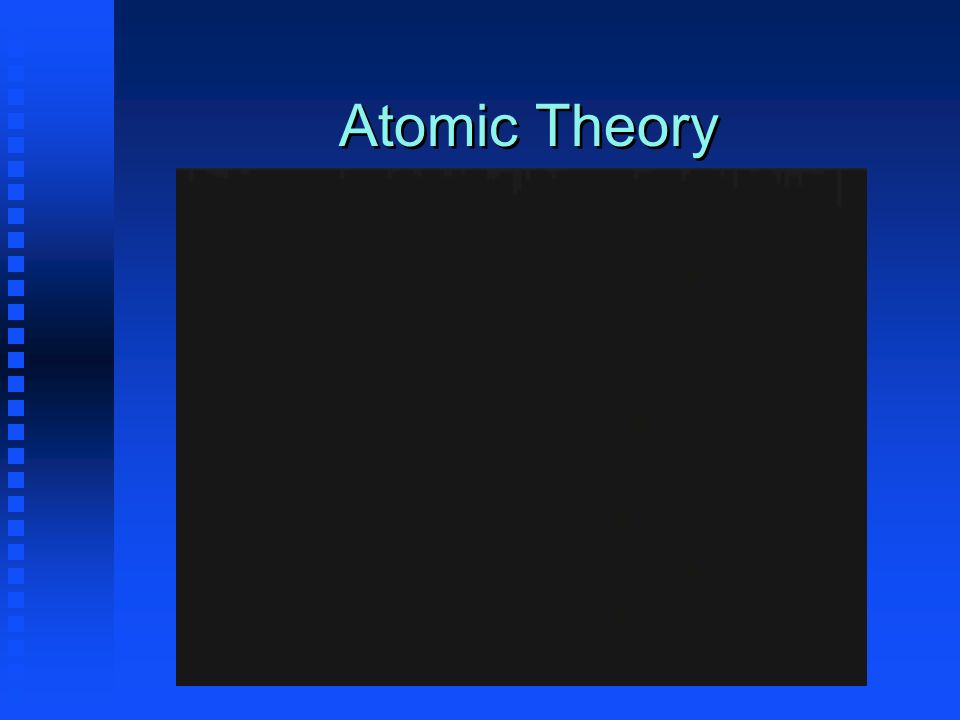 Atomic Theory